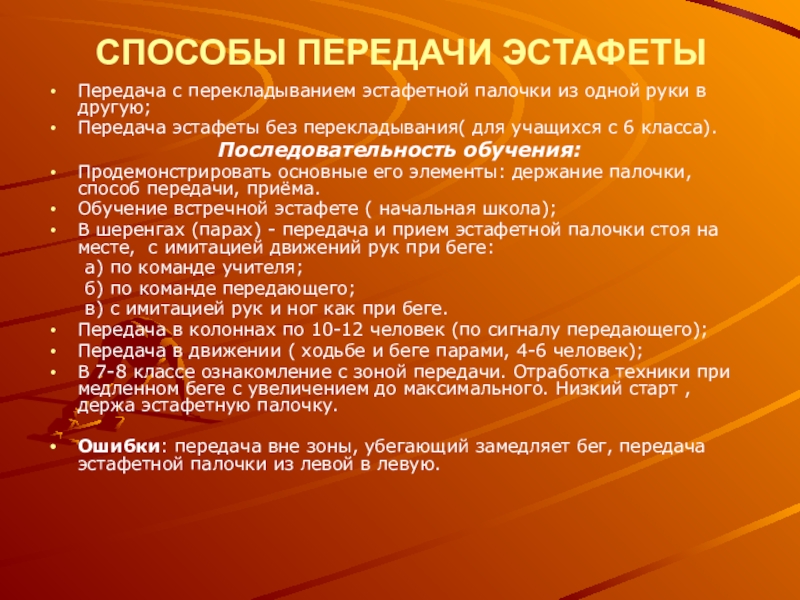 СПОСОБЫ ПЕРЕДАЧИ ЭСТАФЕТЫ

• Передача с перекладыванием эстафетной палочки из одной руки в другую;
• Передача эстафеты без перекладывания( для учащихся с 6 класса).

Последовательность обучения:

• Продемонстрировать основные его элементы: держание палочки, способ передачи, приёма.
• Обучение встречной эстафете ( начальная школа);
• В шеренгах (парах) - передача и прием эстафетной палочки стоя на месте, с имитацией движений рук при беге:
а) по команде учителя;
б) по команде передающего;
в) с имитацией рук и ног как при беге.
• Передача в колоннах по 10-12 человек (по сигналу передающего);
• Передача в движении ( ходьбе и беге парами, 4-6 человек);
• В 7-8 классе ознакомление с зоной передачи. Отработка техники при медленном беге с увеличением до максимального. Низкий старт , держа эстафетную палочку.

• Ошибки: передача вне зоны, убегающий замедляет бег, передача эстафетной палочки из левой в левую.